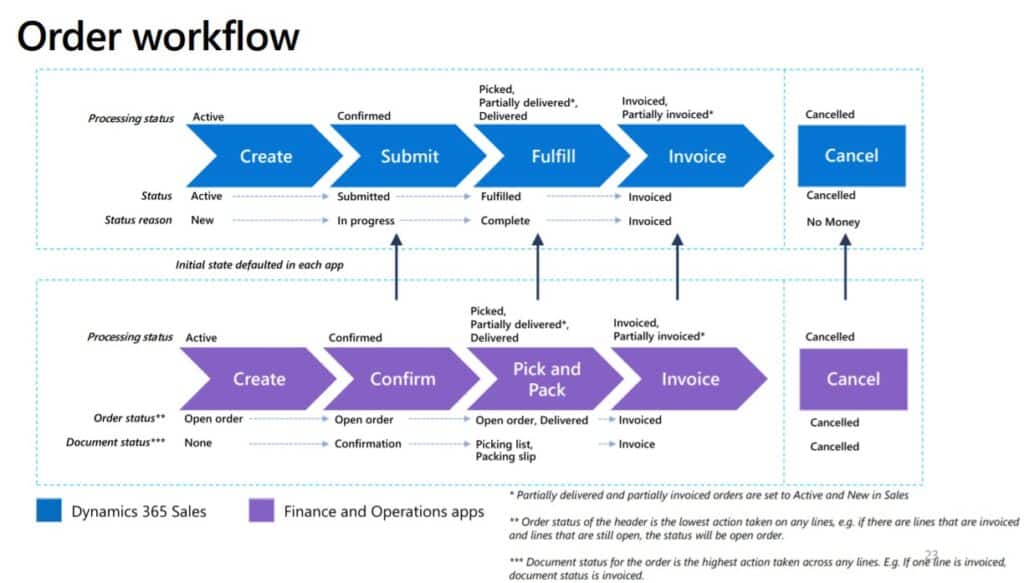 Order workflow

Processing status Active Confirmed Picked, Partially delivered*, Delivered Invoiced, Partially invoiced* Cancelled

Create Submit Fulfill Invoice Cancel

Status Active Submitted Fulfilled Invoiced Cancelled

Status reason New In progress Complete Invoiced No Money

Initial state defaulted in each app

Processing status Active Confirmed Picked, Partially delivered*, Delivered Invoiced, Partially invoiced* Cancelled

Create Confirm Pick and Pack Invoice Cancel

Order status** Open order Open order Open order, Delivered Invoiced Cancelled

Document status*** None Confirmation Picking list, Packing slip Invoice Cancelled

Dynamics 365 Sales

Finance and Operations apps

* Partially delivered and partially invoiced orders are set to Active and New in Sales

** Order status of the header is the lowest action taken on any lines, e.g. if there are lines that are invoiced and lines that are still open, the status will be open order.

*** Document status for the order is the highest action taken across any lines. E.g. If one line is invoiced, document status is invoiced.

23